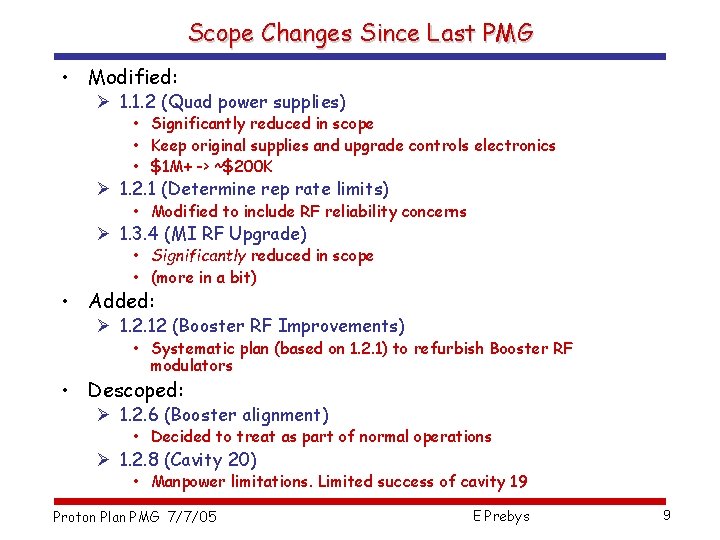 Scope Changes Since Last PMG

• Modified:
  ➢ 1.1.2 (Quad power supplies)
    • Significantly reduced in scope
    • Keep original supplies and upgrade controls electronics
    • \$1M+ -> ~\$200K
  ➢ 1.2.1 (Determine rep rate limits)
    • Modified to include RF reliability concerns
  ➢ 1.3.4 (MI RF Upgrade)
    • Significantly reduced in scope
    • (more in a bit)
• Added:
  ➢ 1.2.12 (Booster RF Improvements)
    • Systematic plan (based on 1.2.1) to refurbish Booster RF modulators
• Descoped:
  ➢ 1.2.6 (Booster alignment)
    • Decided to treat as part of normal operations
  ➢ 1.2.8 (Cavity 20)
    • Manpower limitations. Limited success of cavity 19

Proton Plan PMG 7/7/05

E Prebys

9